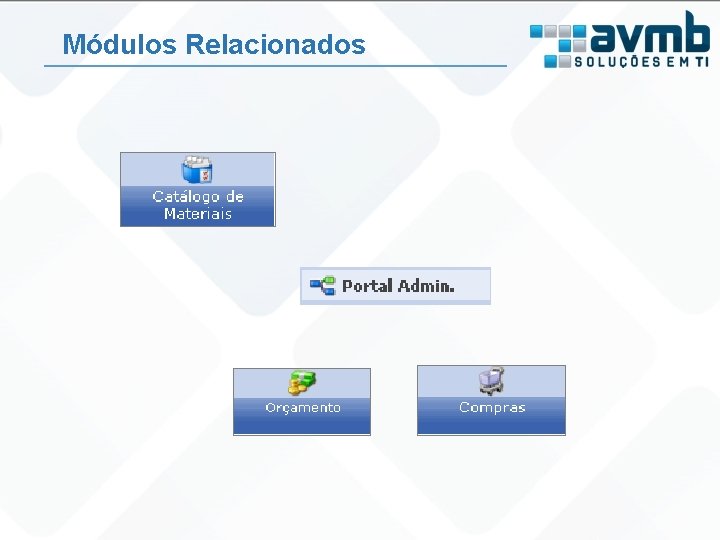 Módulos Relacionados

avmb
SOLUÇÕES EM TI

Catálogo de Materiais

Portal Admin.

Orçamento

Compras